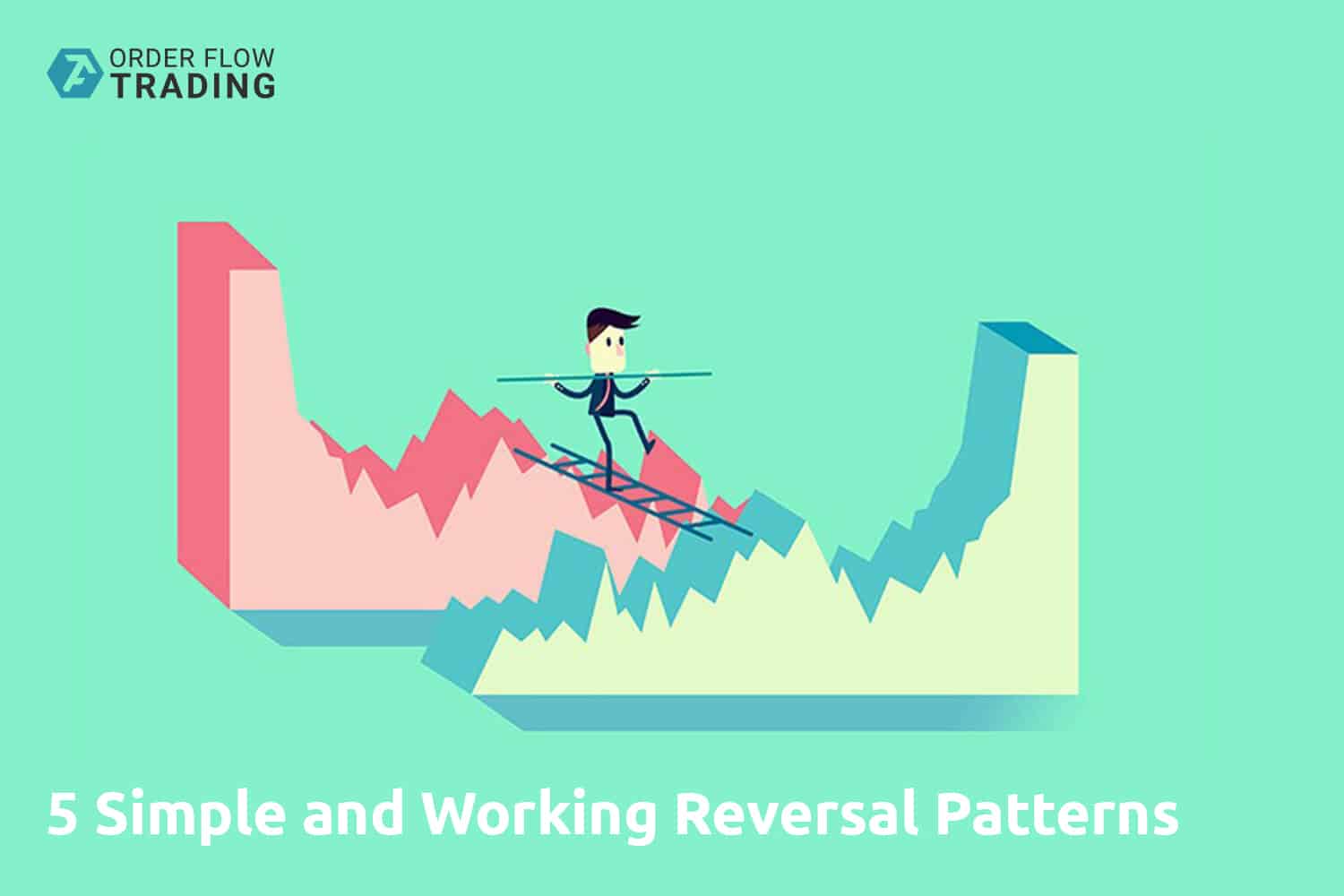 ORDER FLOW
TRADING

5 Simple and Working Reversal Patterns